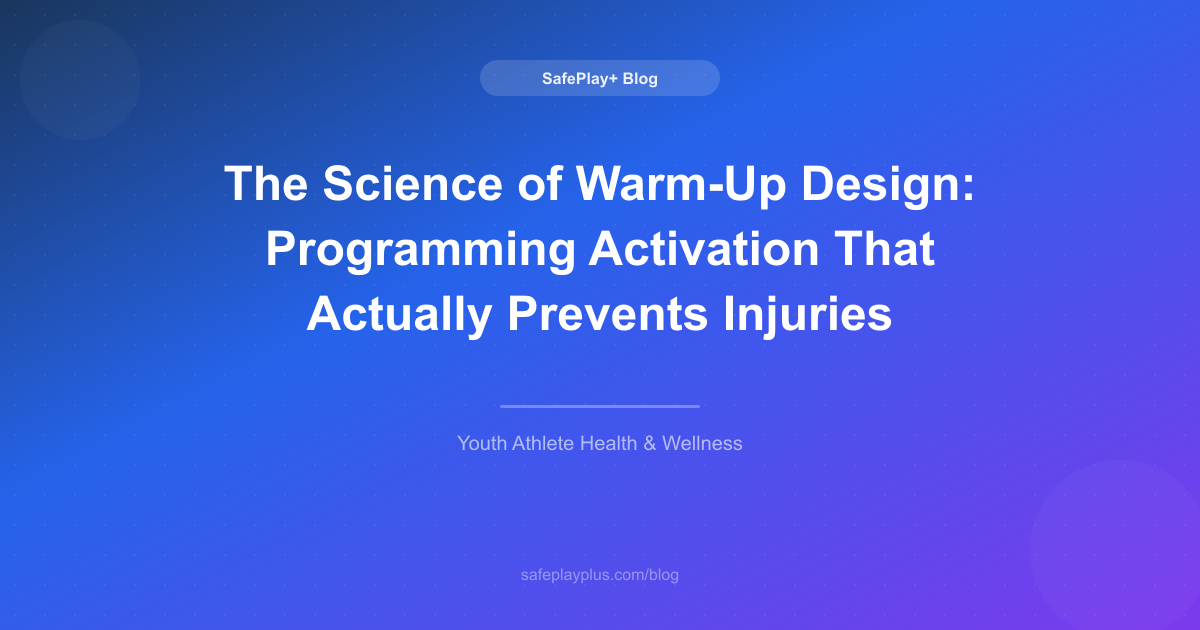 SafePlay+ Blog

The Science of Warm-Up Design: Programming Activation That Actually Prevents Injuries

Youth Athlete Health & Wellness

safeplayplus.com/blog